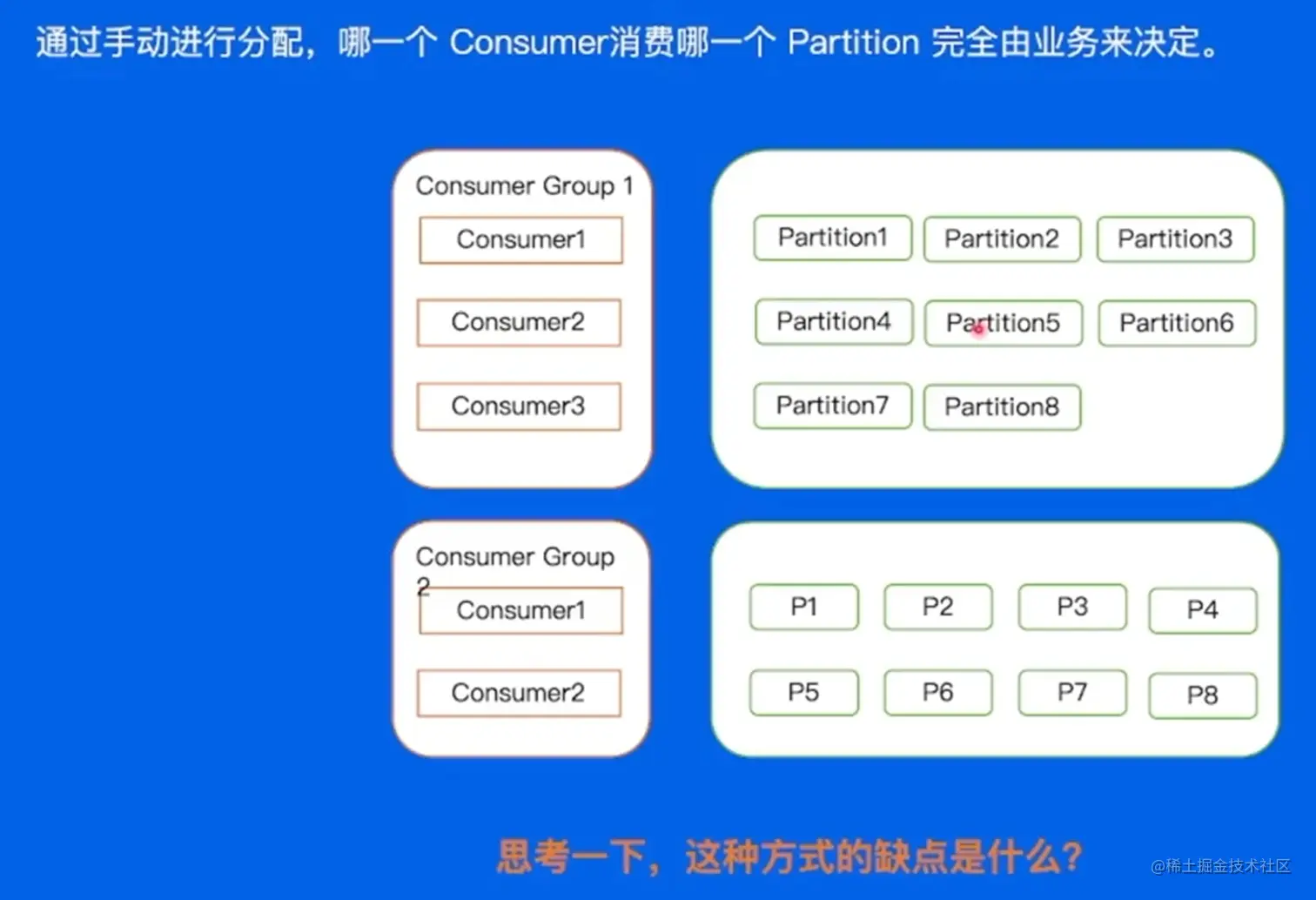 通过手动进行分配，哪一个 Consumer消费哪一个 Partition 完全由业务来决定。

Consumer Group 1

Consumer1

Consumer2

Consumer3

Partition1 Partition2 Partition3

Partition4 Partition5 Partition6

Partition7 Partition8

Consumer Group 2

Consumer1

Consumer2

P1 P2 P3 P4

P5 P6 P7 P8

思考一下，这种方式的缺点是什么？

@稀土掘金技术社区